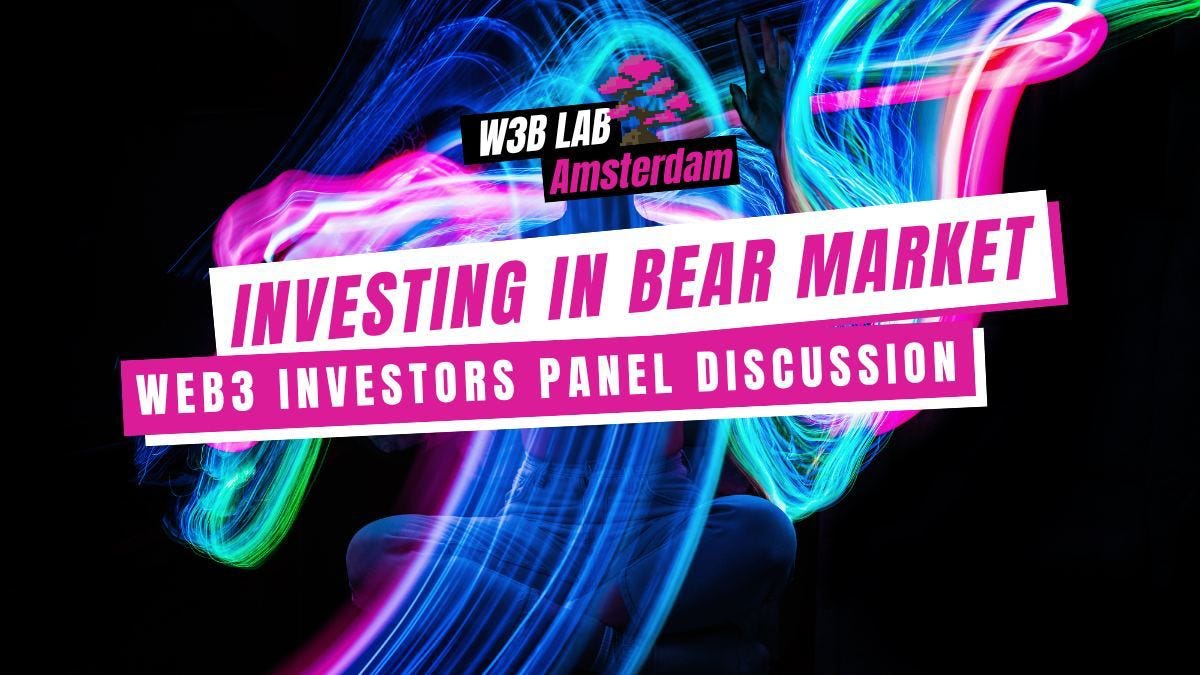 W3B LAB
Amsterdam

INVESTING IN BEAR MARKET

WEB3 INVESTORS PANEL DISCUSSION